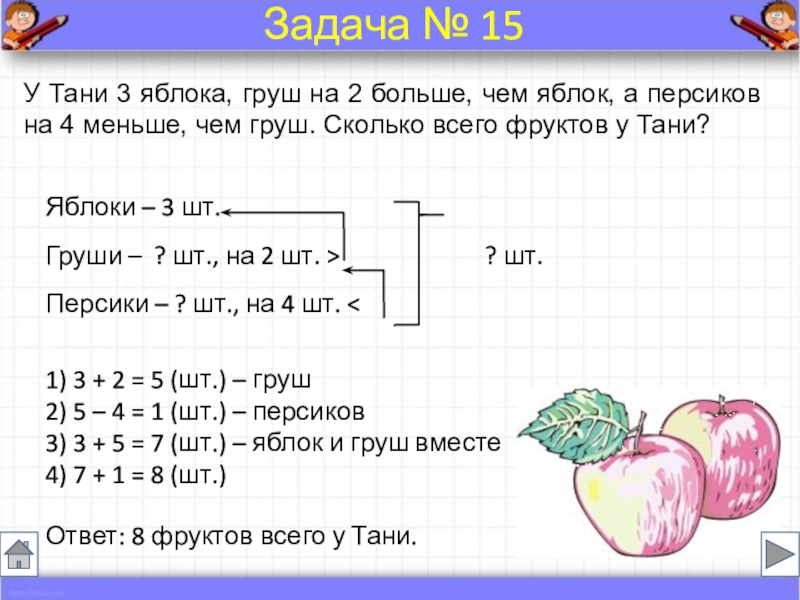 Задача № 15

У Тани 3 яблока, груш на 2 больше, чем яблок, а персиков на 4 меньше, чем груш. Сколько всего фруктов у Тани?

Яблоки – 3 шт.

Груши – ? шт., на 2 шт. >

? шт.

Персики – ? шт., на 4 шт. <

1) 3 + 2 = 5 (шт.) – груш
2) 5 – 4 = 1 (шт.) – персиков
3) 3 + 5 = 7 (шт.) – яблок и груш вместе
4) 7 + 1 = 8 (шт.)

Ответ: 8 фруктов всего у Тани.